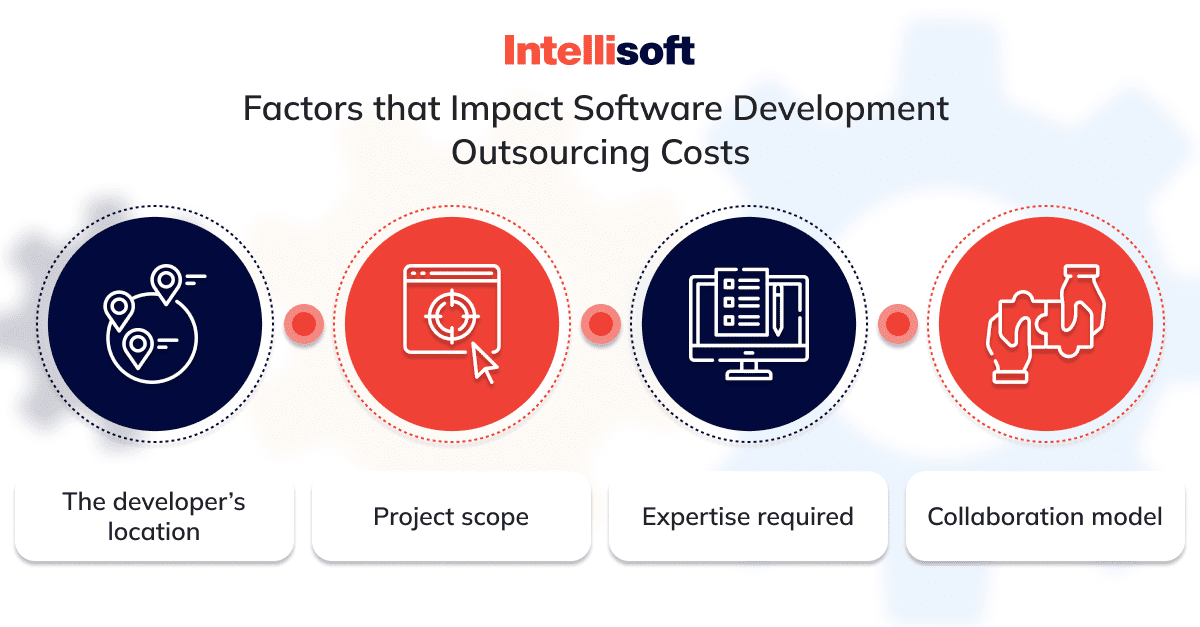 Intellisoft

Factors that Impact Software Development Outsourcing Costs

The developer's location

Project scope

Expertise required

Collaboration model